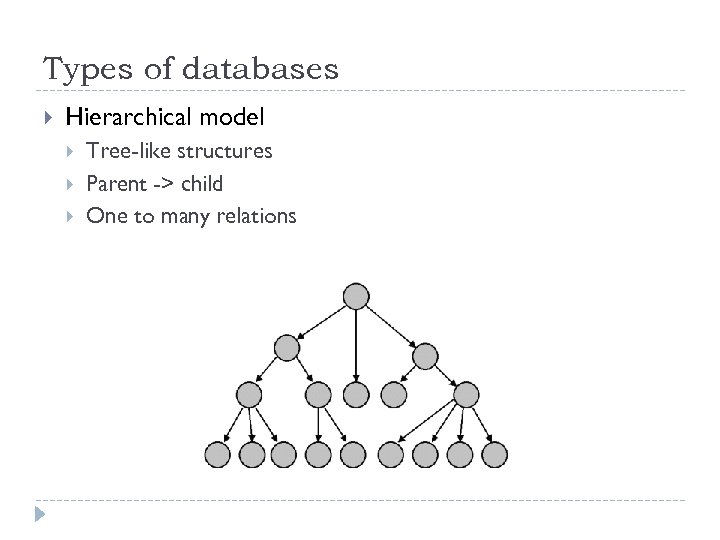 Types of databases

Hierarchical model

Tree-like structures

Parent -> child

One to many relations